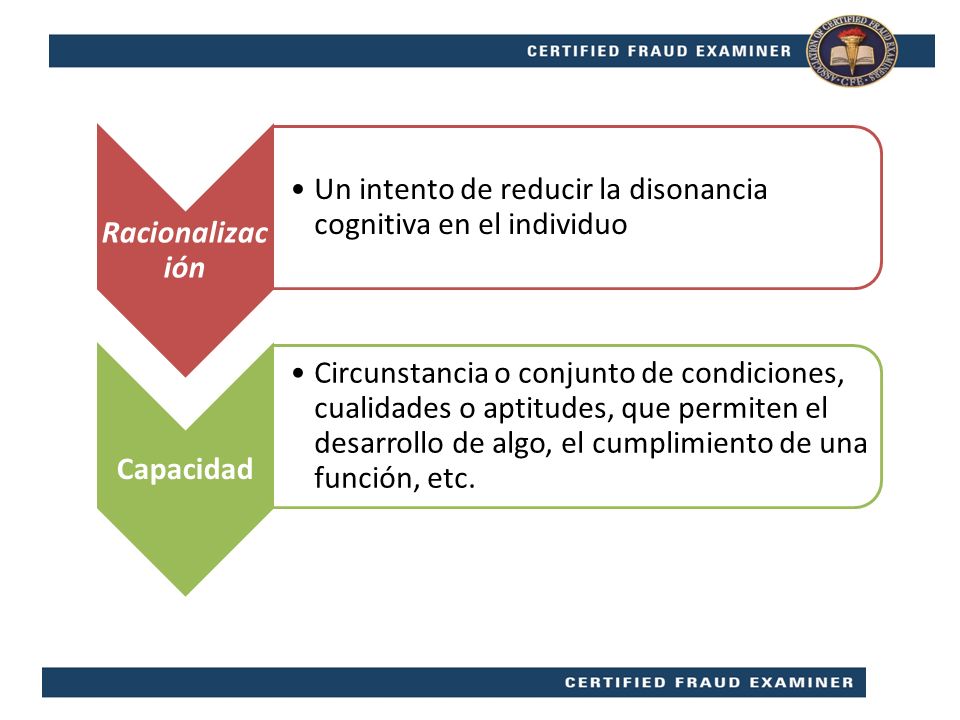 CERTIFIED FRAUD EXAMINER

ASSOCIATION OF CERTIFIED FRAUD EXAMINERS · CFE ·

Racionalización

• Un intento de reducir la disonancia cognitiva en el individuo

Capacidad

• Circunstancia o conjunto de condiciones, cualidades o aptitudes, que permiten el desarrollo de algo, el cumplimiento de una función, etc.

CERTIFIED FRAUD EXAMINER